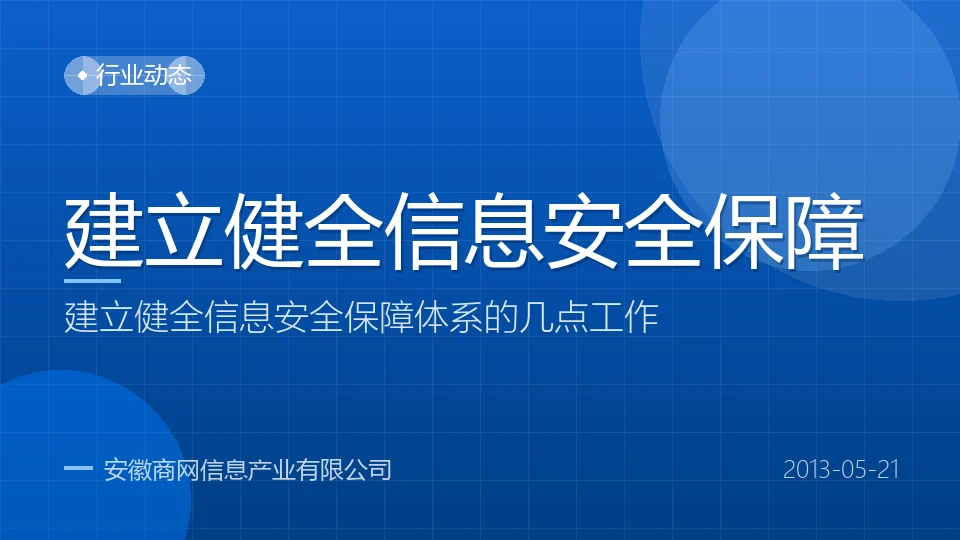 行业动态

建立健全信息安全保障

建立健全信息安全保障体系的几点工作

安徽商网信息产业有限公司

2013-05-21